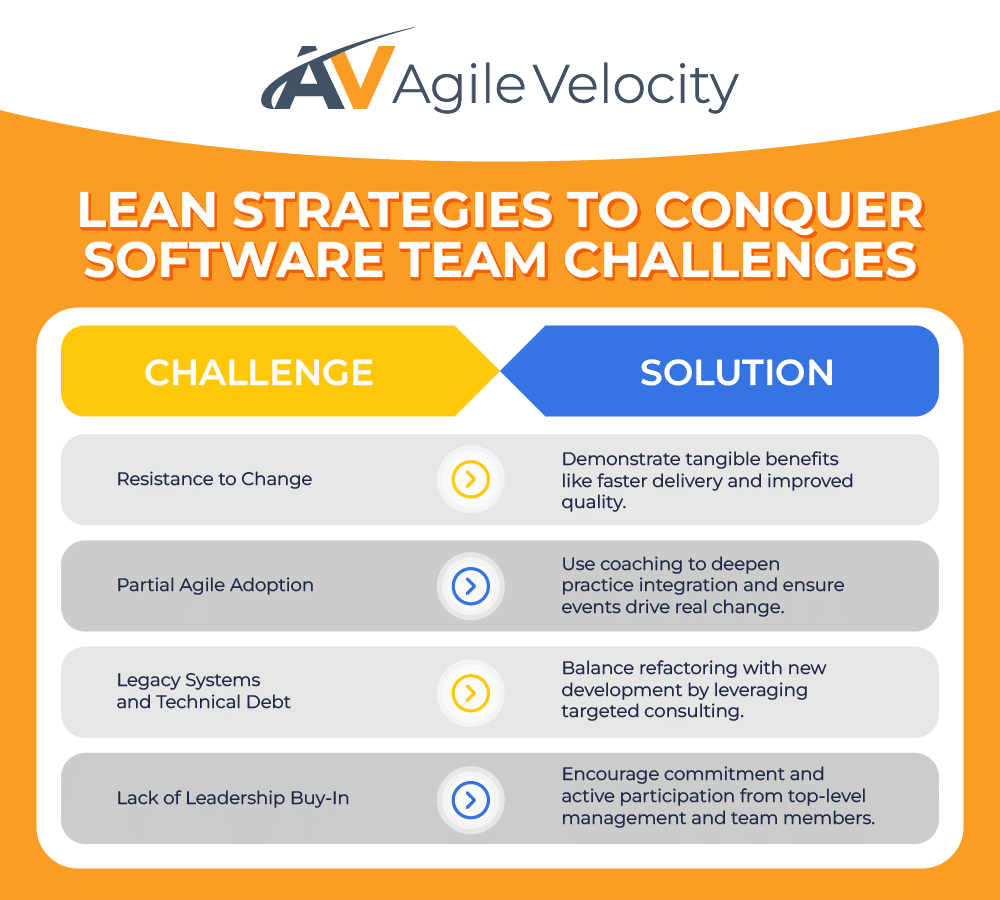 AV Agile Velocity

LEAN STRATEGIES TO CONQUER SOFTWARE TEAM CHALLENGES

| CHALLENGE | SOLUTION |
|---|---|
| Resistance to Change | Demonstrate tangible benefits like faster delivery and improved quality. |
| Partial Agile Adoption | Use coaching to deepen practice integration and ensure events drive real change. |
| Legacy Systems and Technical Debt | Balance refactoring with new development by leveraging targeted consulting. |
| Lack of Leadership Buy-In | Encourage commitment and active participation from top-level management and team members. |